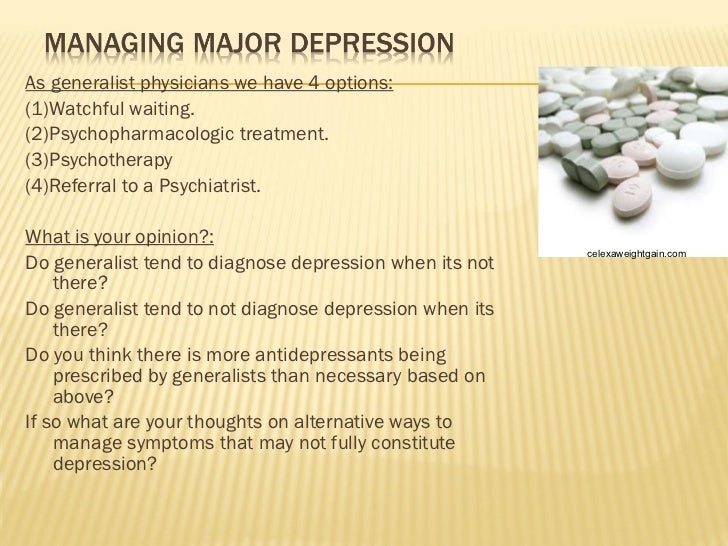 MANAGING MAJOR DEPRESSION

As generalist physicians we have 4 options:
(1)Watchful waiting.
(2)Psychopharmacologic treatment.
(3)Psychotherapy
(4)Referral to a Psychiatrist.

What is your opinion?:
Do generalist tend to diagnose depression when its not there?
Do generalist tend to not diagnose depression when its there?
Do you think there is more antidepressants being prescribed by generalists than necessary based on above?
If so what are your thoughts on alternative ways to manage symptoms that may not fully constitute depression?

celexaweightgain.com